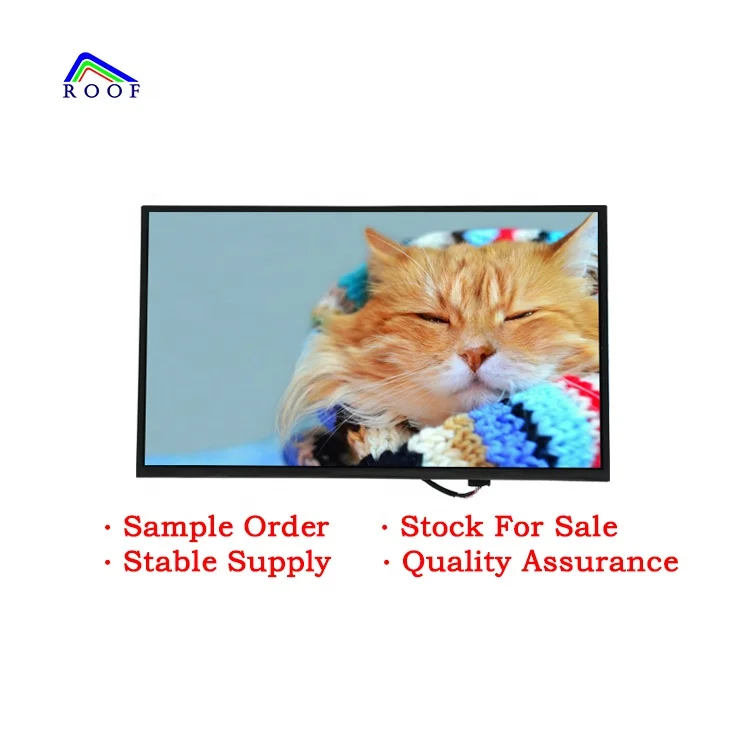 ROOF

· Sample Order
· Stable Supply

· Stock For Sale
· Quality Assurance